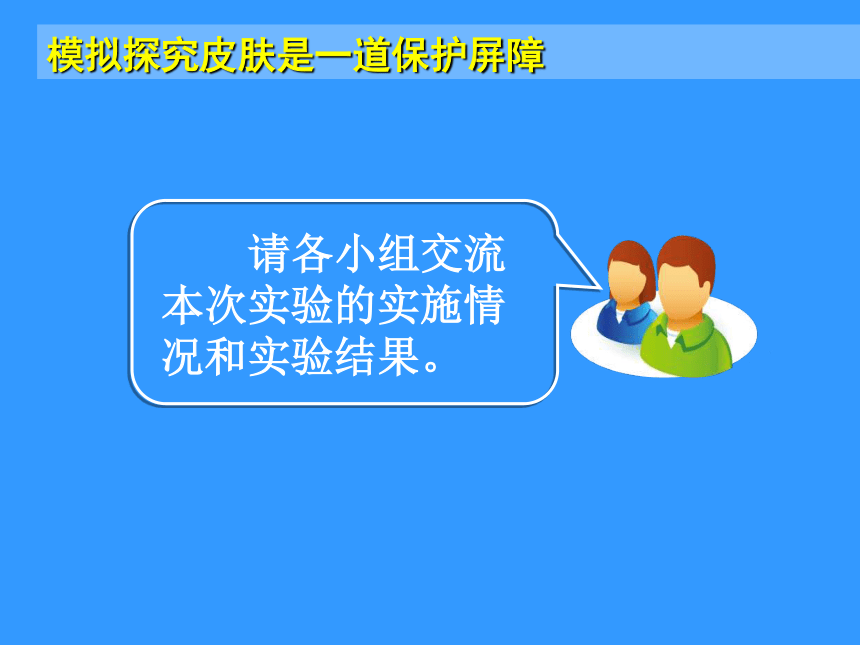 模拟探究皮肤是一道保护屏障

请各小组交流本次实验的实施情况和实验结果。